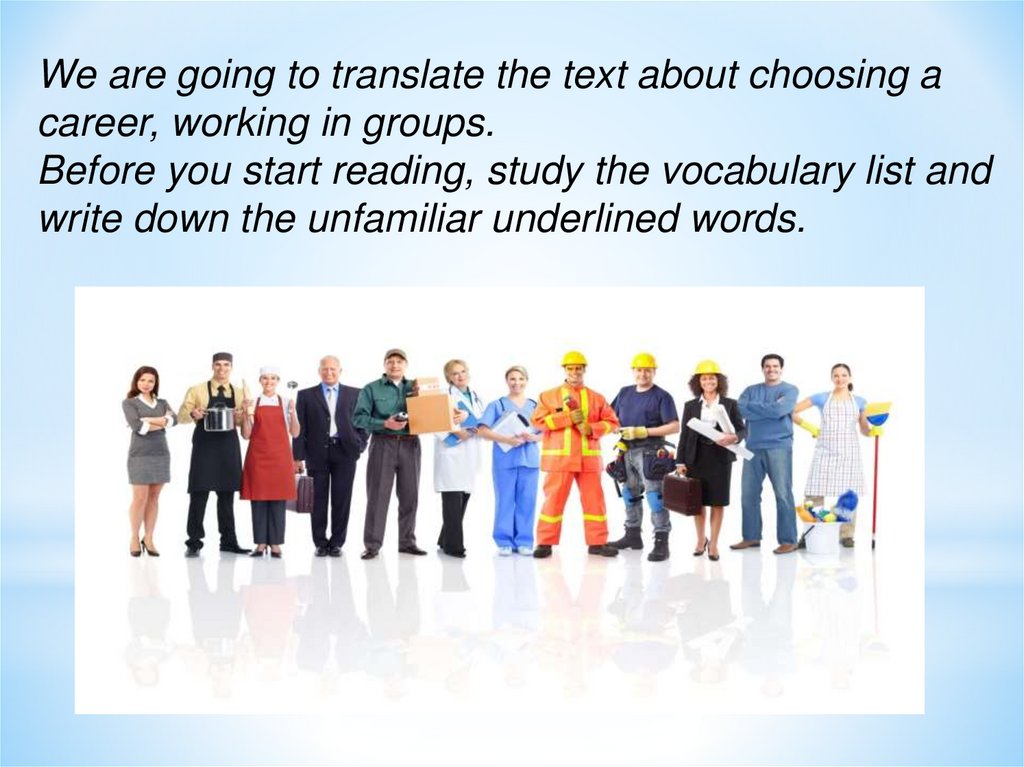 We are going to translate the text about choosing a career, working in groups.
Before you start reading, study the vocabulary list and write down the unfamiliar underlined words.